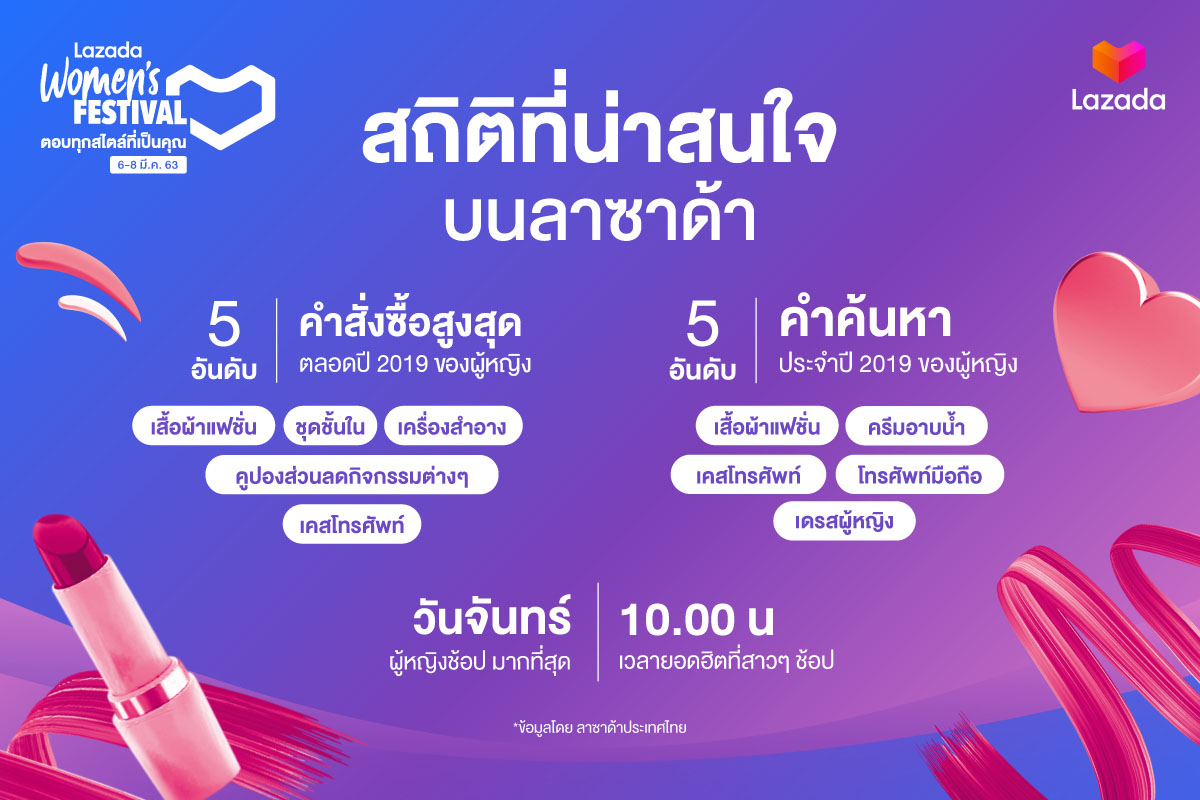 Lazada Women's FESTIVAL ตอบทุกสไตล์ที่เป็นคุณ 6-8 มี.ค. 63

Lazada

สถิติที่น่าสนใจ บนลาซาด้า

5 อันดับ คำสั่งซื้อสูงสุด ตลอดปี 2019 ของผู้หญิง

เสื้อผ้าแฟชั่น
ชุดชั้นใน
เครื่องสำอาง
คูปองส่วนลดกิจกรรมต่างๆ
เคสโทรศัพท์

5 อันดับ คำค้นหา ประจำปี 2019 ของผู้หญิง

เสื้อผ้าแฟชั่น
ครีมอาบน้ำ
เคสโทรศัพท์
โทรศัพท์มือถือ
เดรสผู้หญิง

วันจันทร์ ผู้หญิงช้อป มากที่สุด

10.00 น เวลายอดฮิตที่สาวๆ ช้อป

*ข้อมูลโดย ลาซาด้าประเทศไทย